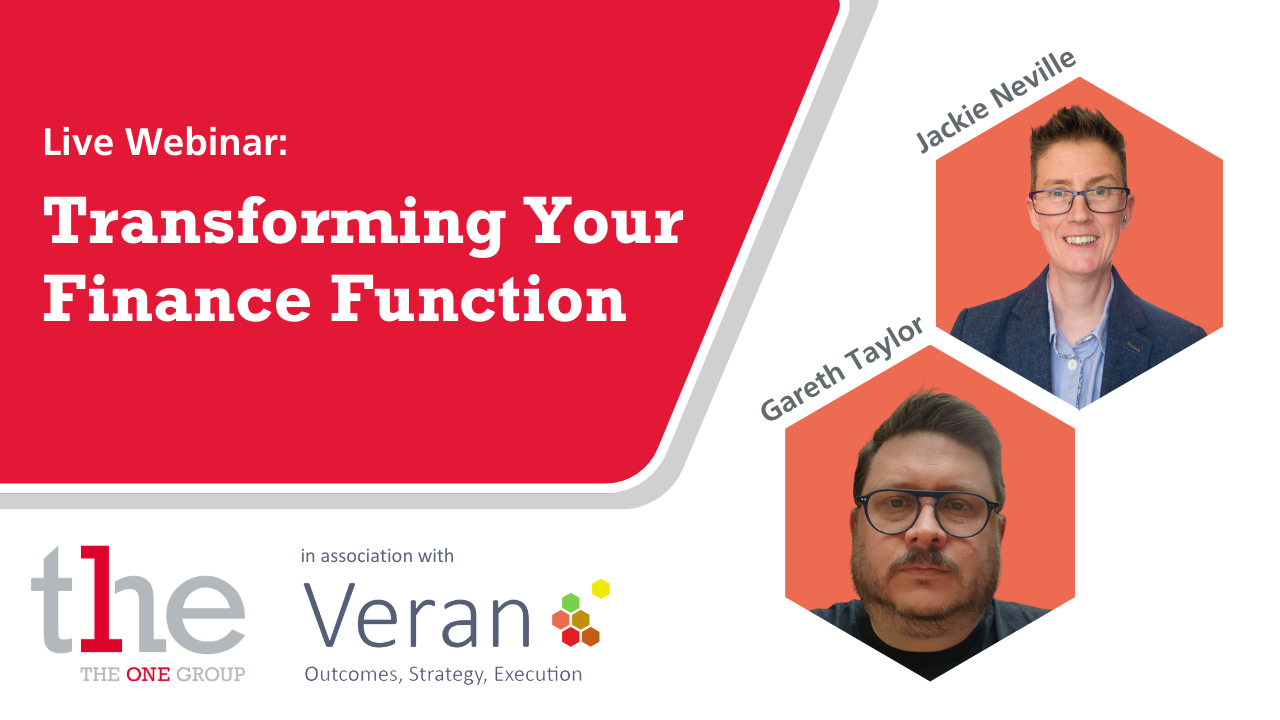 Live Webinar:

Transforming Your Finance Function

Jackie Neville

Gareth Taylor

the
THE ONE GROUP

in association with

Veran
Outcomes, Strategy, Execution